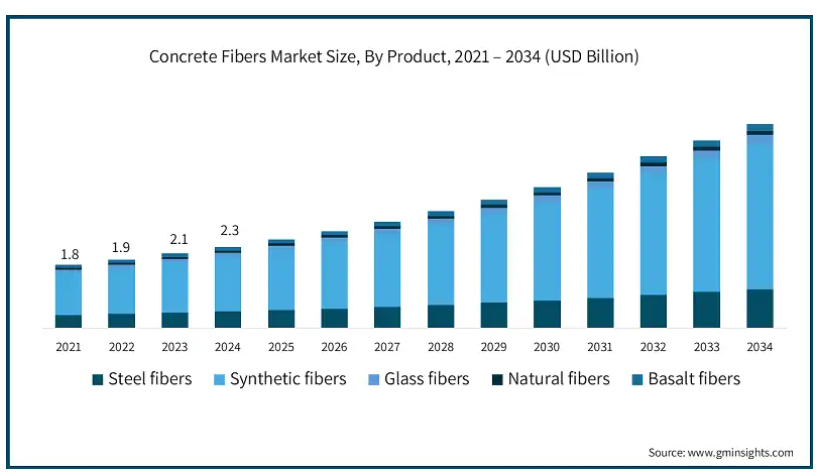 Concrete Fibers Market Size, By Product, 2021 – 2034 (USD Billion)

1.8
1.9
2.1
2.3

2021 2022 2023 2024 2025 2026 2027 2028 2029 2030 2031 2032 2033 2034

Steel fibers Synthetic fibers Glass fibers Natural fibers Basalt fibers

Source: www.gminsights.com